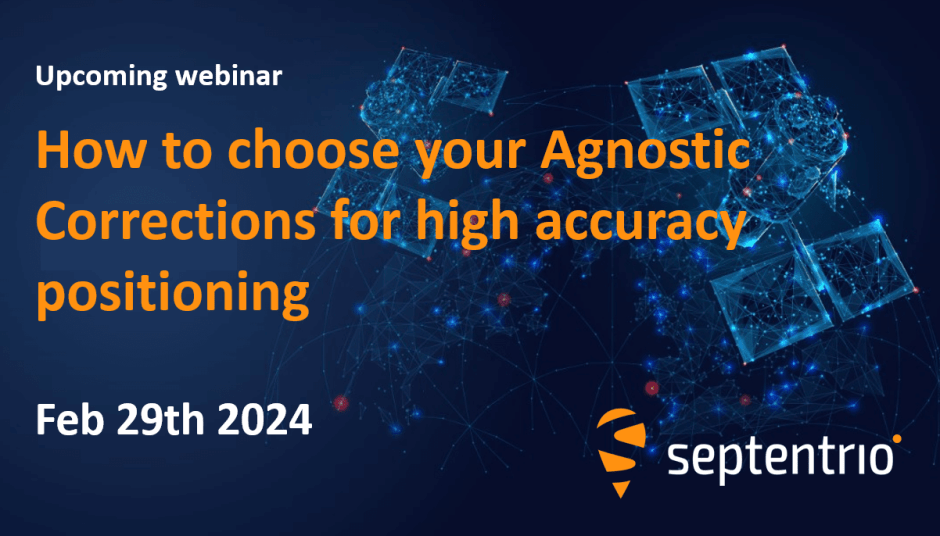 Upcoming webinar

How to choose your Agnostic Corrections for high accuracy positioning

Feb 29th 2024

septentrio